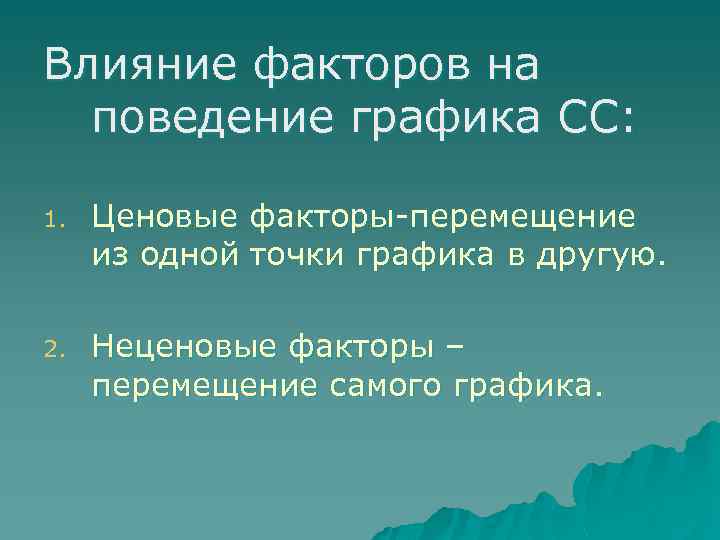 Влияние факторов на поведение графика СС:

1. Ценовые факторы-перемещение из одной точки графика в другую.

2. Неценовые факторы – перемещение самого графика.